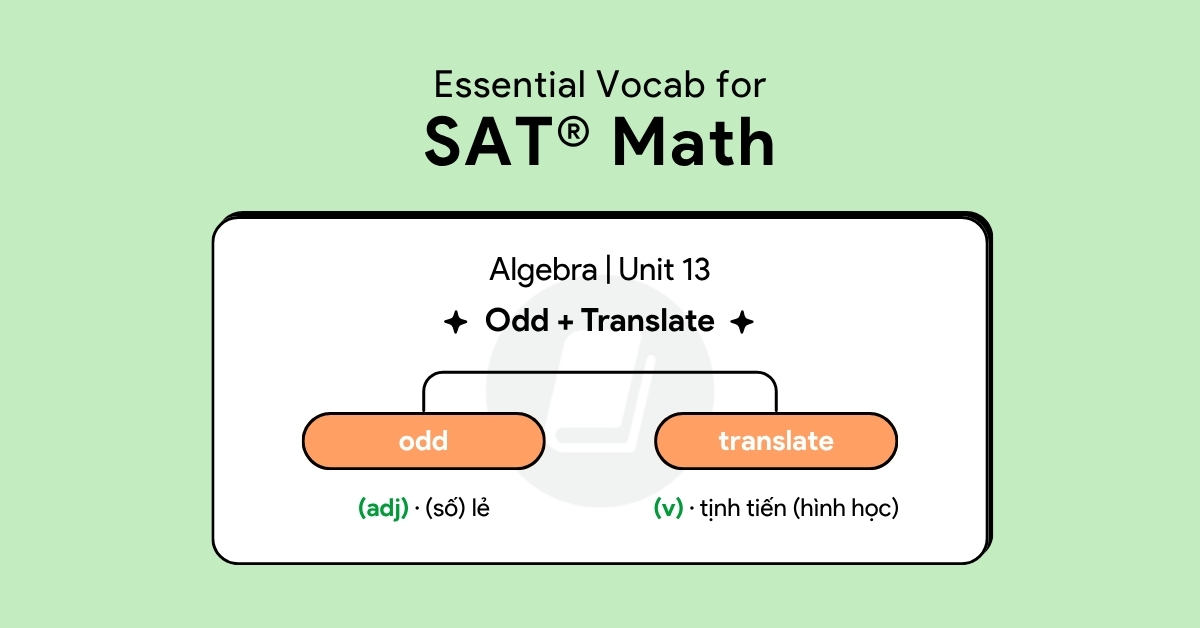 Essential Vocab for
SAT® Math

Algebra | Unit 13

✦ Odd + Translate ✦

odd

translate

(adj) · (số) lẻ

(v) · tịnh tiến (hình học)